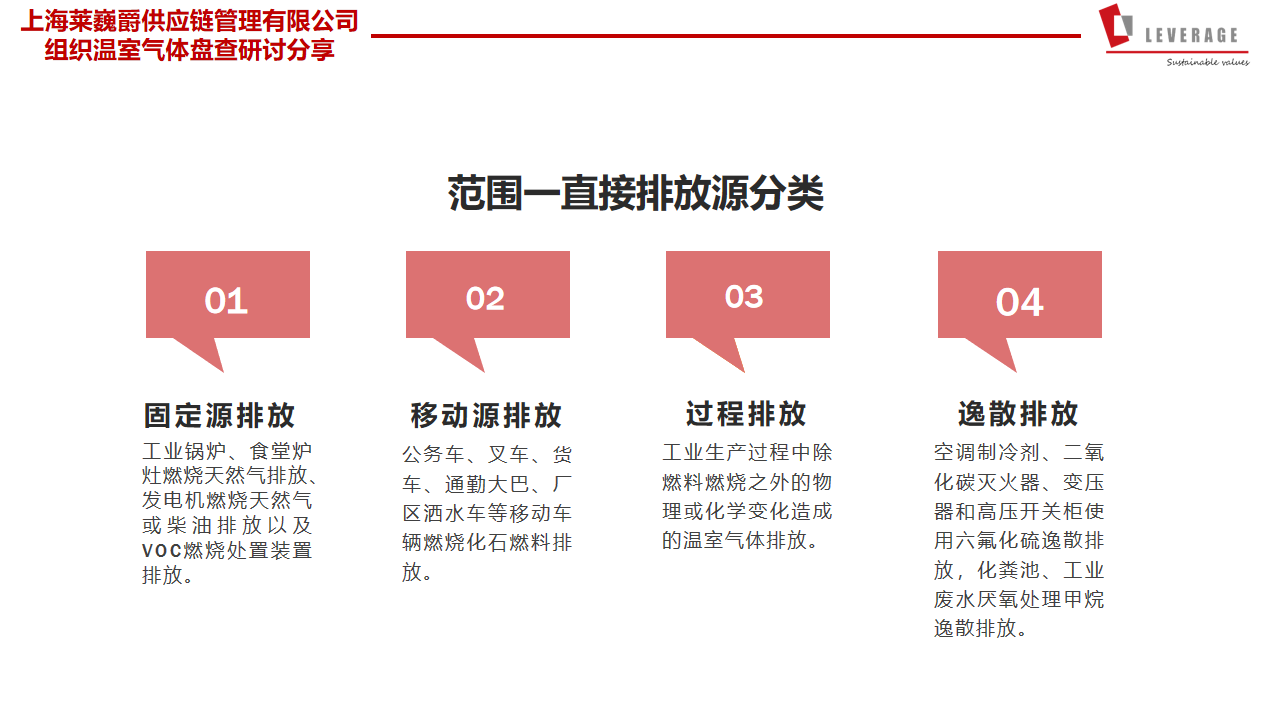 上海莱巍爵供应链管理有限公司
组织温室气体盘查研讨分享

LEVERAGE
Sustainable values

范围一直接排放源分类

01

固定源排放

工业锅炉、食堂炉灶燃烧天然气排放、发电机燃烧天然气或柴油排放以及VOC燃烧处置装置排放。

02

移动源排放

公务车、叉车、货车、通勤大巴、厂区洒水车等移动车辆燃烧化石燃料排放。

03

过程排放

工业生产过程中除燃料燃烧之外的物理或化学变化造成的温室气体排放。

04

逸散排放

空调制冷剂、二氧化碳灭火器、变压器和高压开关柜使用六氟化硫逸散排放，化粪池、工业废水厌氧处理甲烷逸散排放。